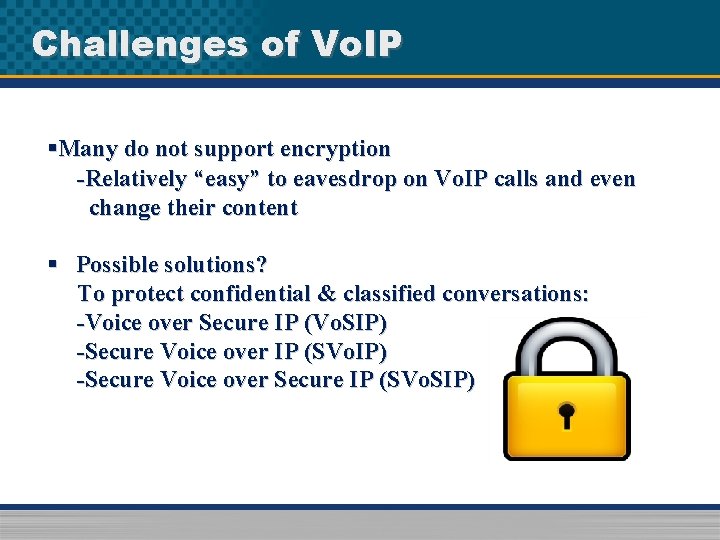 Challenges of VoIP

▪Many do not support encryption
-Relatively “easy” to eavesdrop on VoIP calls and even change their content

▪ Possible solutions?
To protect confidential & classified conversations:
-Voice over Secure IP (VoSIP)
-Secure Voice over IP (SVoIP)
-Secure Voice over Secure IP (SVoSIP)